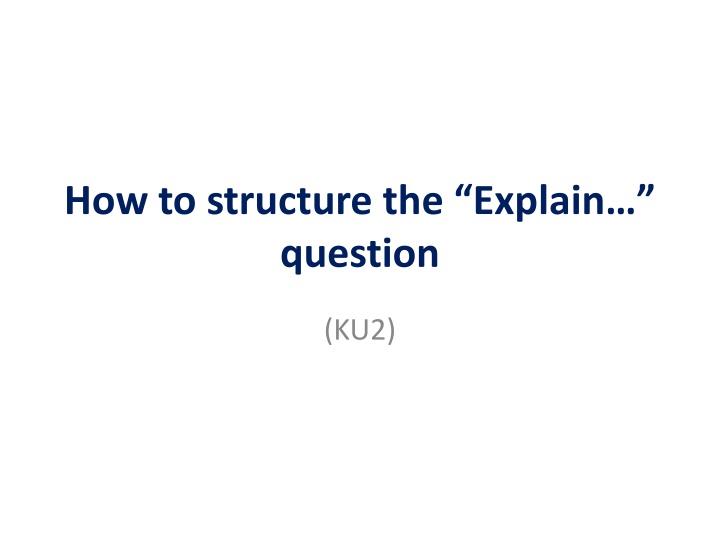 How to structure the “Explain…” question

(KU2)